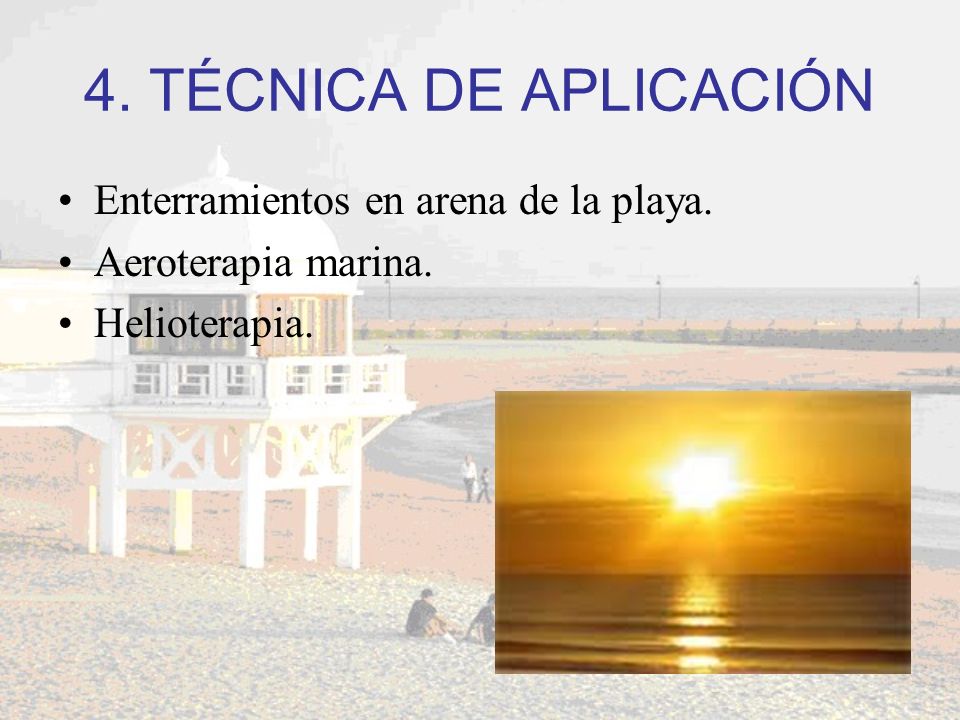 4. TÉCNICA DE APLICACIÓN

• Enterramientos en arena de la playa.
• Aeroterapia marina.
• Helioterapia.